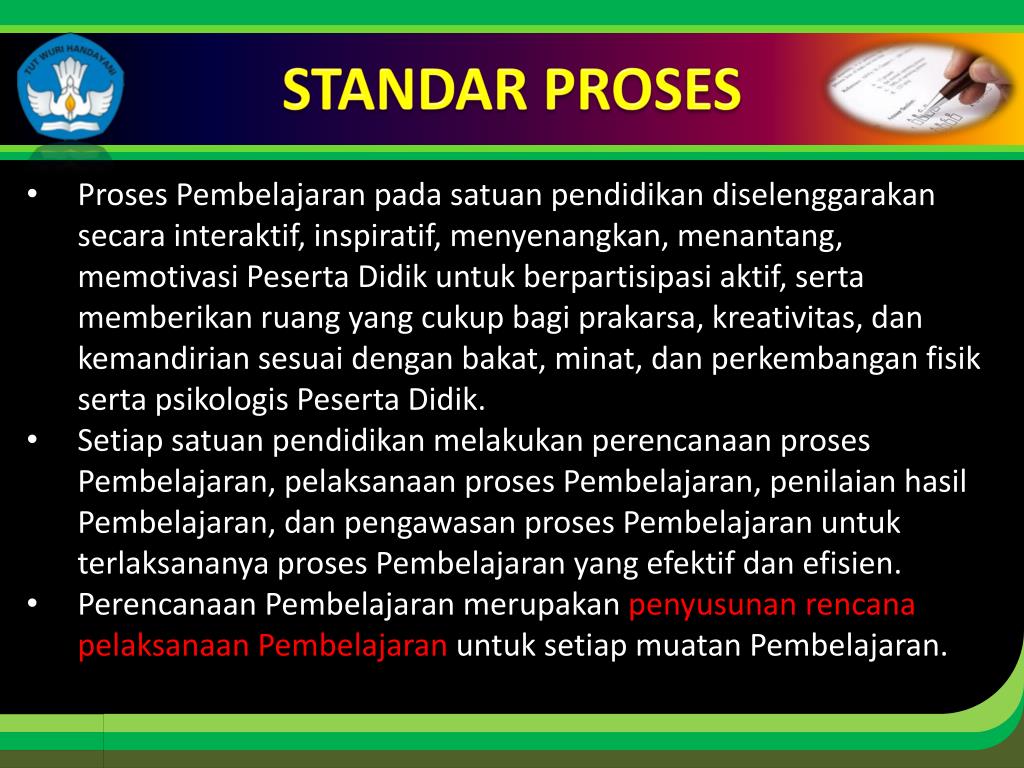 TUT WURI HANDAYANI

STANDAR PROSES

• Proses Pembelajaran pada satuan pendidikan diselenggarakan secara interaktif, inspiratif, menyenangkan, menantang, memotivasi Peserta Didik untuk berpartisipasi aktif, serta memberikan ruang yang cukup bagi prakarsa, kreativitas, dan kemandirian sesuai dengan bakat, minat, dan perkembangan fisik serta psikologis Peserta Didik.
• Setiap satuan pendidikan melakukan perencanaan proses Pembelajaran, pelaksanaan proses Pembelajaran, penilaian hasil Pembelajaran, dan pengawasan proses Pembelajaran untuk terlaksananya proses Pembelajaran yang efektif dan efisien.
• Perencanaan Pembelajaran merupakan penyusunan rencana pelaksanaan Pembelajaran untuk setiap muatan Pembelajaran.